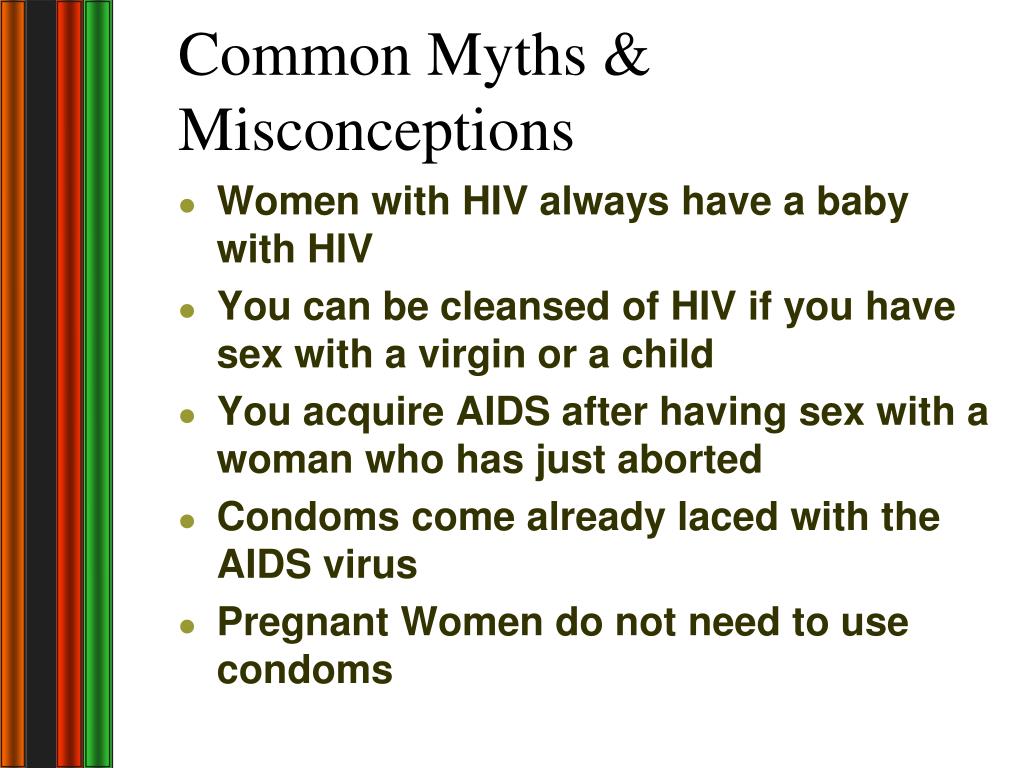 Common Myths & Misconceptions

- Women with HIV always have a baby with HIV
- You can be cleansed of HIV if you have sex with a virgin or a child
- You acquire AIDS after having sex with a woman who has just aborted
- Condoms come already laced with the AIDS virus
- Pregnant Women do not need to use condoms